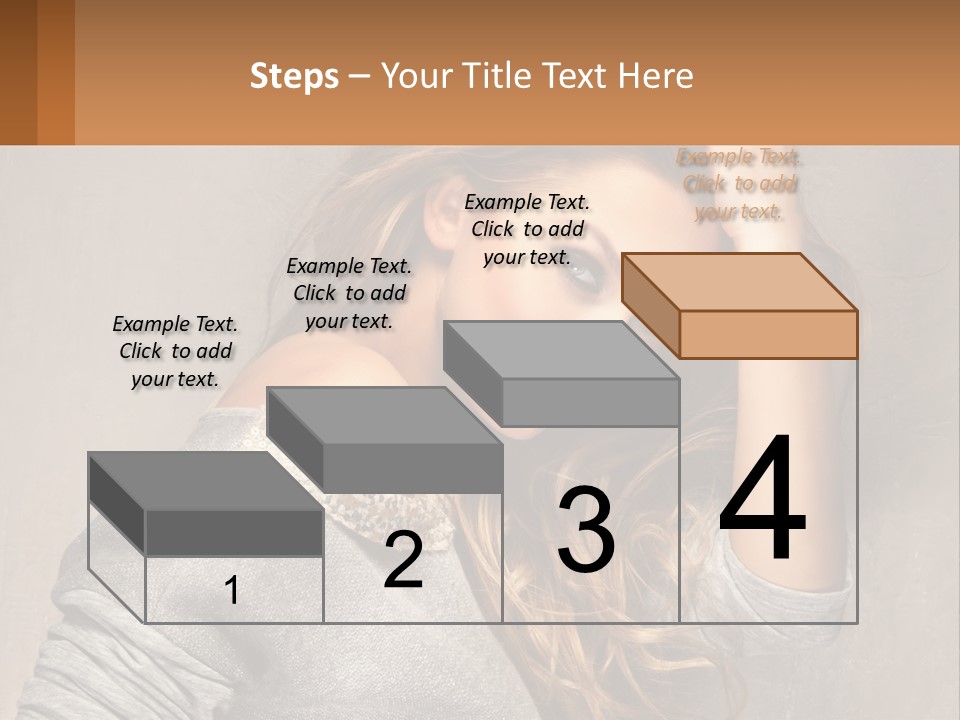 Steps – Your Title Text Here

Example Text. Click to add your text.

Example Text. Click to add your text.

Example Text. Click to add your text.

Example Text. Click to add your text.

1

2

3

4